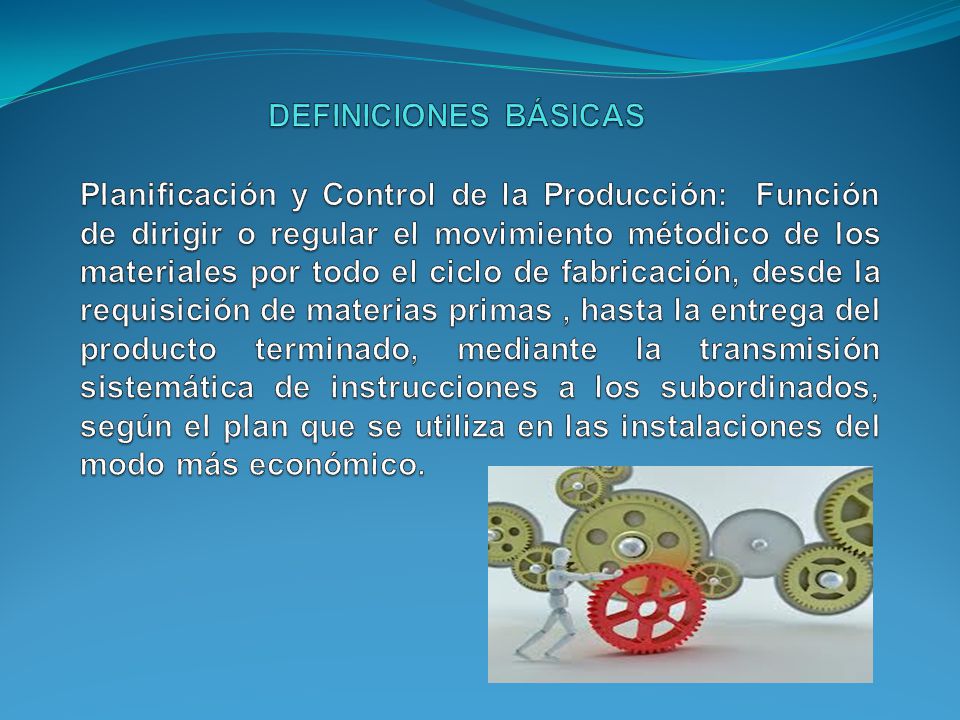 DEFINICIONES BÁSICAS

Planificación y Control de la Producción: Función de dirigir o regular el movimiento métodico de los materiales por todo el ciclo de fabricación, desde la requisición de materias primas , hasta la entrega del producto terminado, mediante la transmisión sistemática de instrucciones a los subordinados, según el plan que se utiliza en las instalaciones del modo más económico.